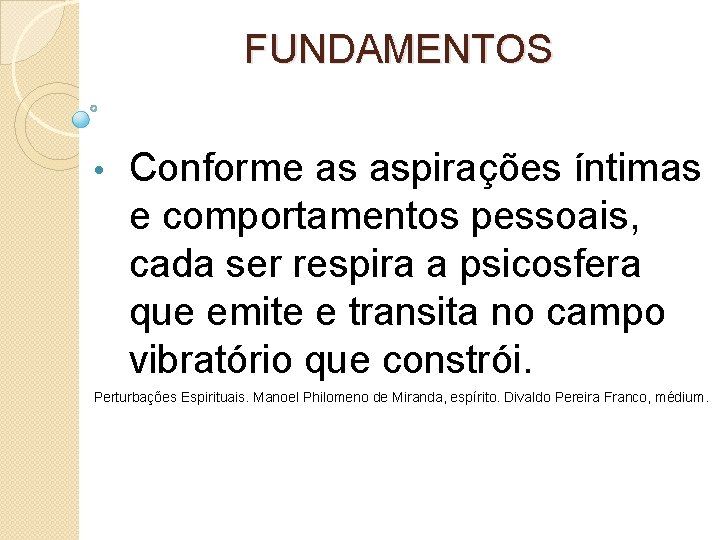 FUNDAMENTOS

• Conforme as aspirações íntimas e comportamentos pessoais, cada ser respira a psicosfera que emite e transita no campo vibratório que constrói.

Perturbações Espirituais. Manoel Philomeno de Miranda, espírito. Divaldo Pereira Franco, médium.